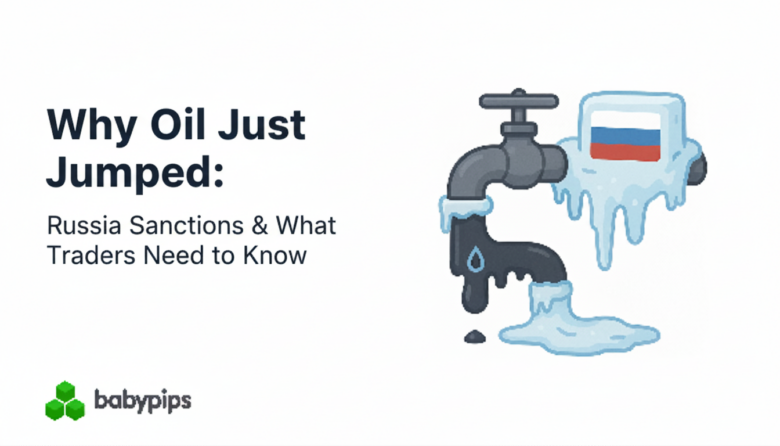 Why Oil Just Jumped:

Russia Sanctions & What Traders Need to Know

babypips